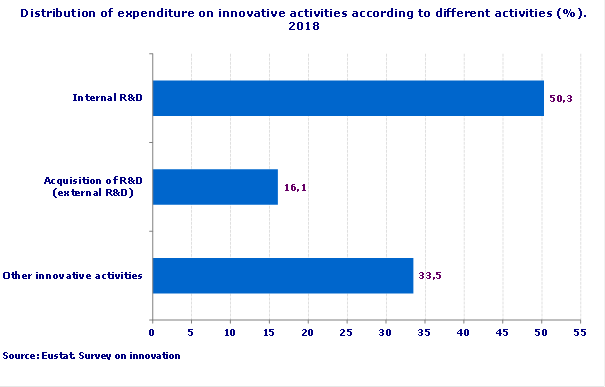 Distribution of expenditure on innovative activities according to different activities (%). 2018

Internal R&D

50,3

Acquisition of R&D (external R&D)

16,1

Other innovative activities

33,5

0 5 10 15 20 25 30 35 40 45 50 55

Source: Eustat. Survey on innovation